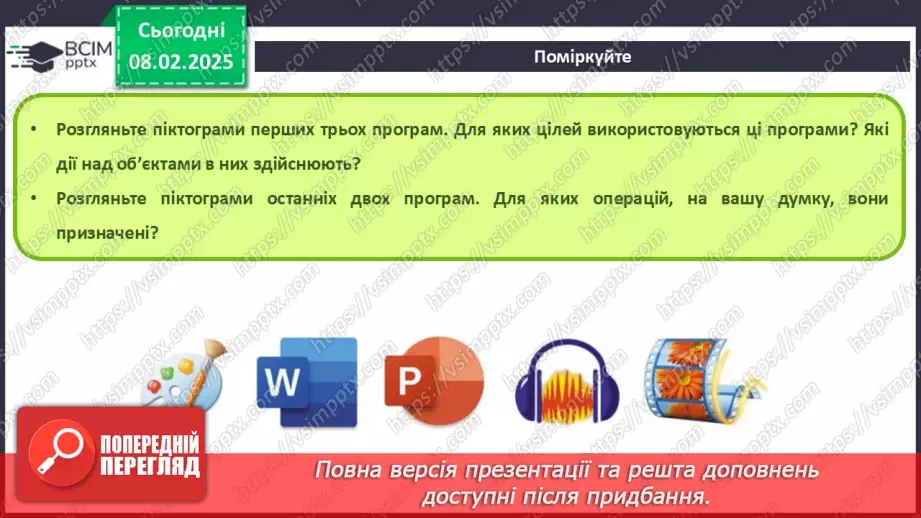 ВСІМ pptx

Сьогодні
08.02.2025

Поміркуйте

• Розгляньте піктограми перших трьох програм. Для яких цілей використовуються ці програми? Які дії над об'єктами в них здійснюють?

• Розгляньте піктограми останніх двох програм. Для яких операцій, на вашу думку, вони призначені?

W

P

ПОПЕРЕДНІЙ ПЕРЕГЛЯД

Повна версія презентації та решта доповнень доступні після придбання.

https://vsimpptx.com